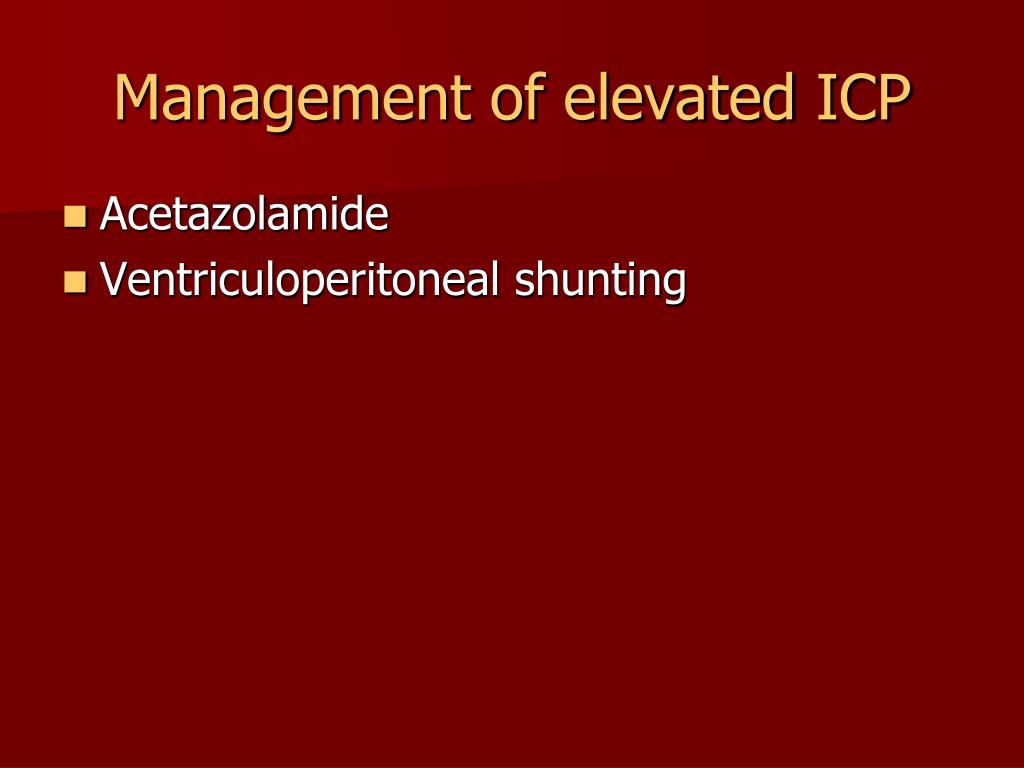 Management of elevated ICP

- Acetazolamide
- Ventriculoperitoneal shunting